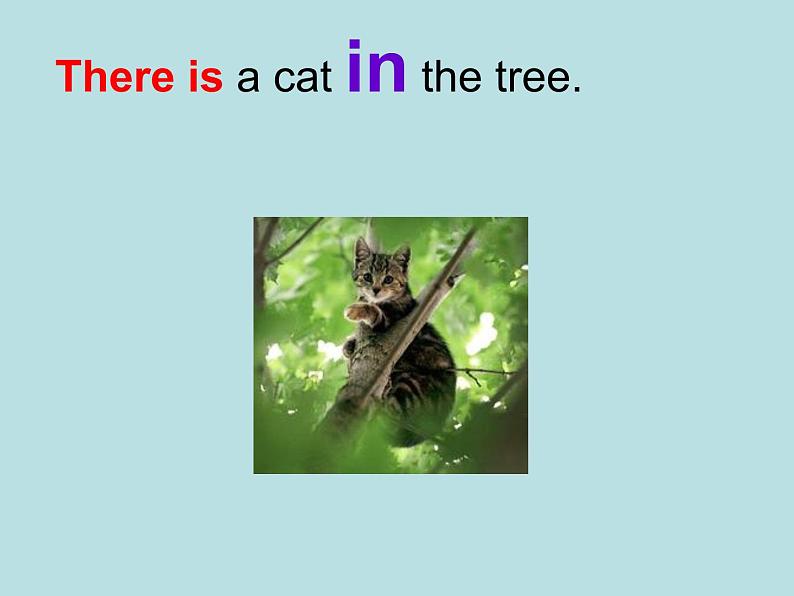 There is a cat in the tree.